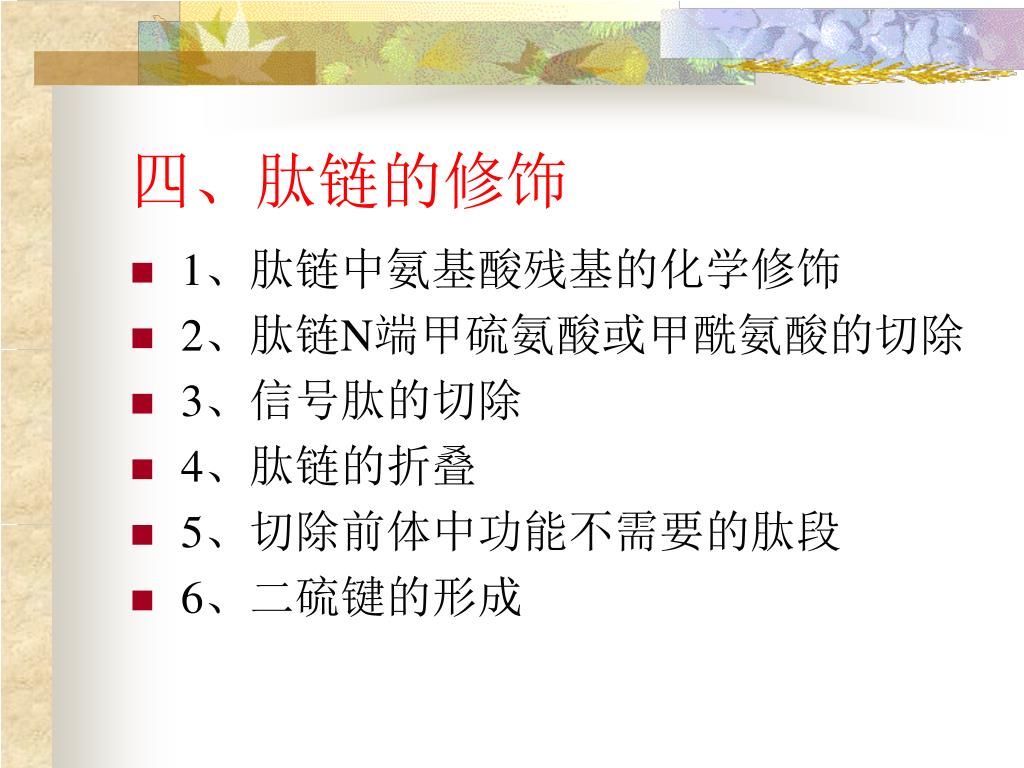 四、肽链的修饰

1、肽链中氨基酸残基的化学修饰

2、肽链N端甲硫氨酸或甲酰氨酸的切除

3、信号肽的切除

4、肽链的折叠

5、切除前体中功能不需要的肽段

6、二硫键的形成